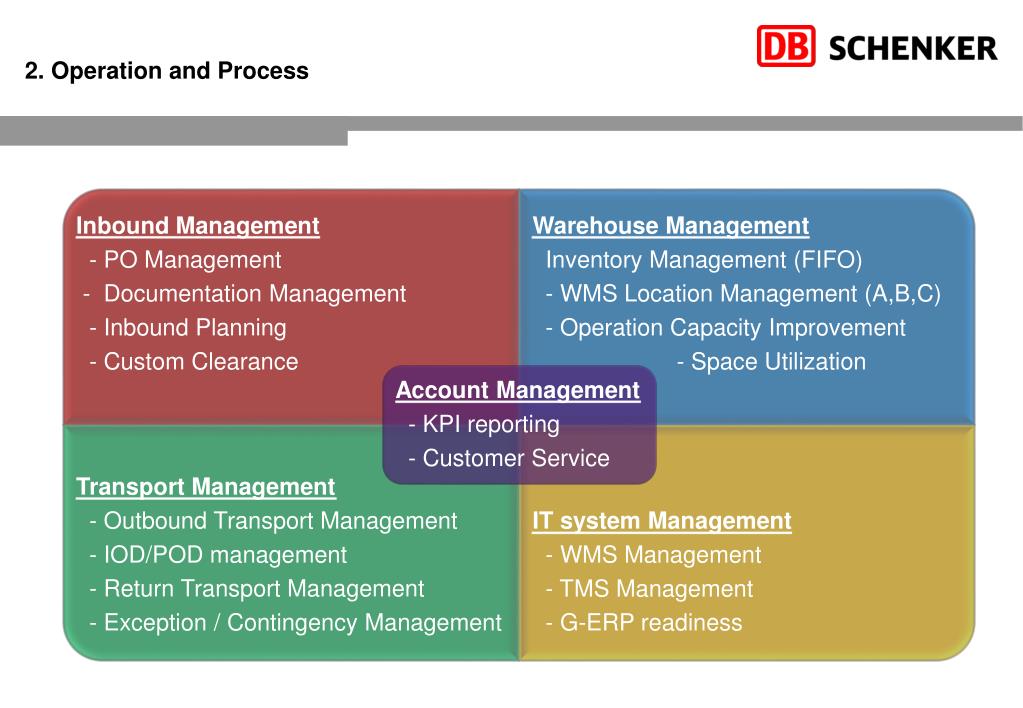 2. Operation and Process

DB SCHENKER

Inbound Management
- PO Management
- Documentation Management
- Inbound Planning
- Custom Clearance

Warehouse Management
Inventory Management (FIFO)
- WMS Location Management (A,B,C)
- Operation Capacity Improvement
- Space Utilization

Account Management
- KPI reporting
- Customer Service

Transport Management
- Outbound Transport Management
- IOD/POD management
- Return Transport Management
- Exception / Contingency Management

IT system Management
- WMS Management
- TMS Management
- G-ERP readiness